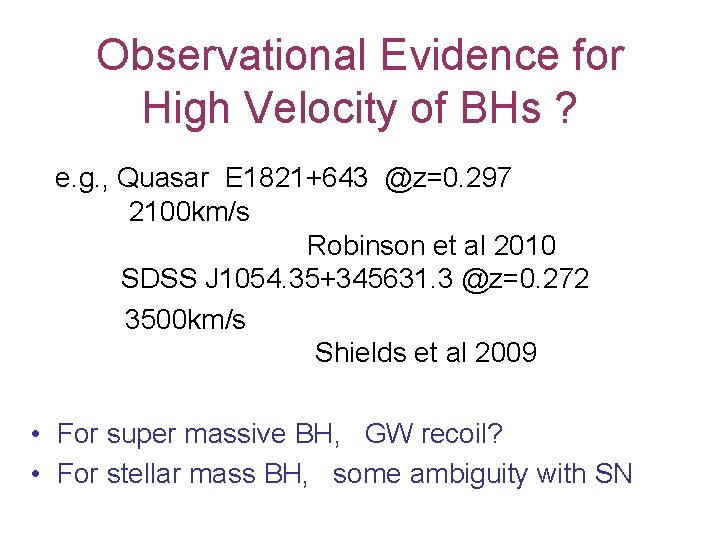 Observational Evidence for High Velocity of BHs ?

e.g., Quasar E1821+643 @z=0.297
2100km/s
Robinson et al 2010
SDSS J1054.35+345631.3 @z=0.272
3500km/s
Shields et al 2009

• For super massive BH, GW recoil?
• For stellar mass BH, some ambiguity with SN